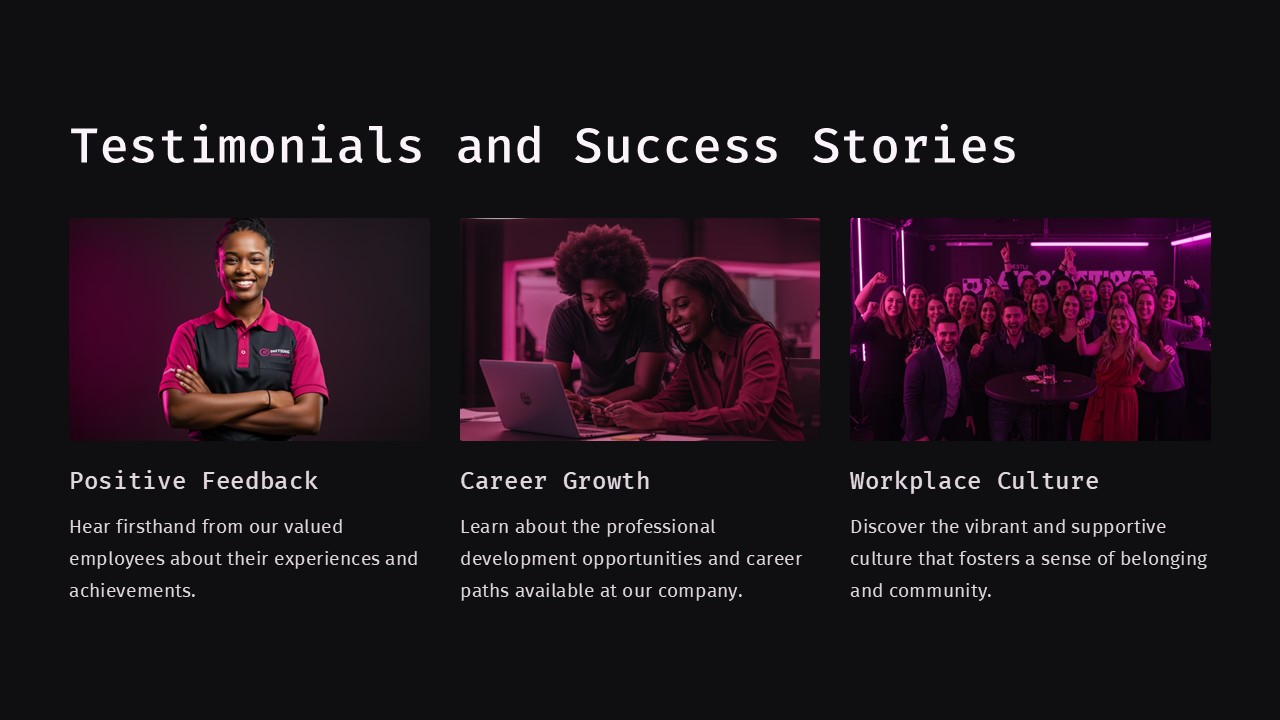 Testimonials and Success Stories

Positive Feedback

Hear firsthand from our valued employees about their experiences and achievements.

Career Growth

Learn about the professional development opportunities and career paths available at our company.

Workplace Culture

Discover the vibrant and supportive culture that fosters a sense of belonging and community.